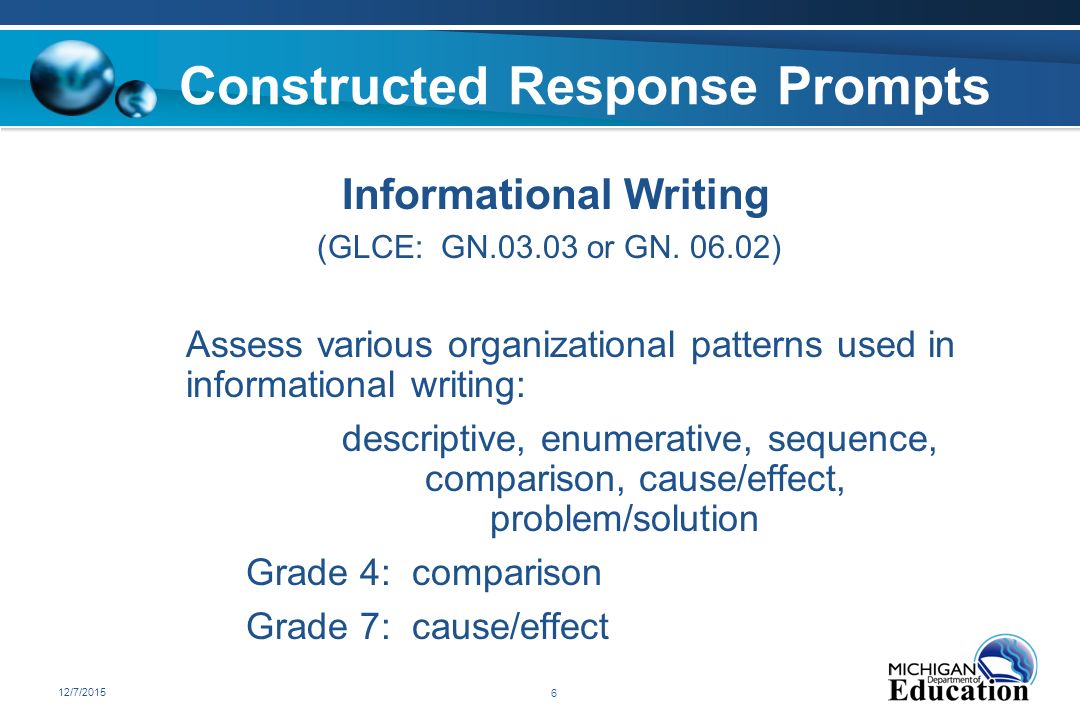 Constructed Response Prompts

Informational Writing

(GLCE: GN.03.03 or GN. 06.02)

Assess various organizational patterns used in informational writing:

descriptive, enumerative, sequence, comparison, cause/effect, problem/solution

Grade 4: comparison

Grade 7: cause/effect

12/7/2015

6

MICHIGAN Department of Education